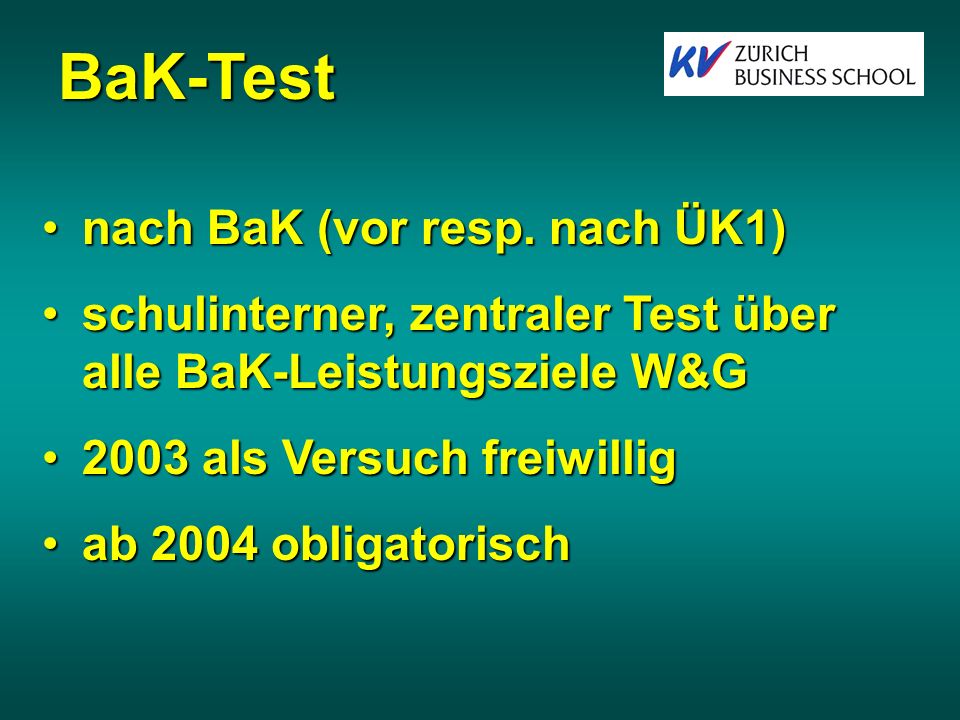 BaK-Test

KV ZÜRICH BUSINESS SCHOOL

• nach BaK (vor resp. nach ÜK1)

• schulinterner, zentraler Test über alle BaK-Leistungsziele W&G

• 2003 als Versuch freiwillig

• ab 2004 obligatorisch